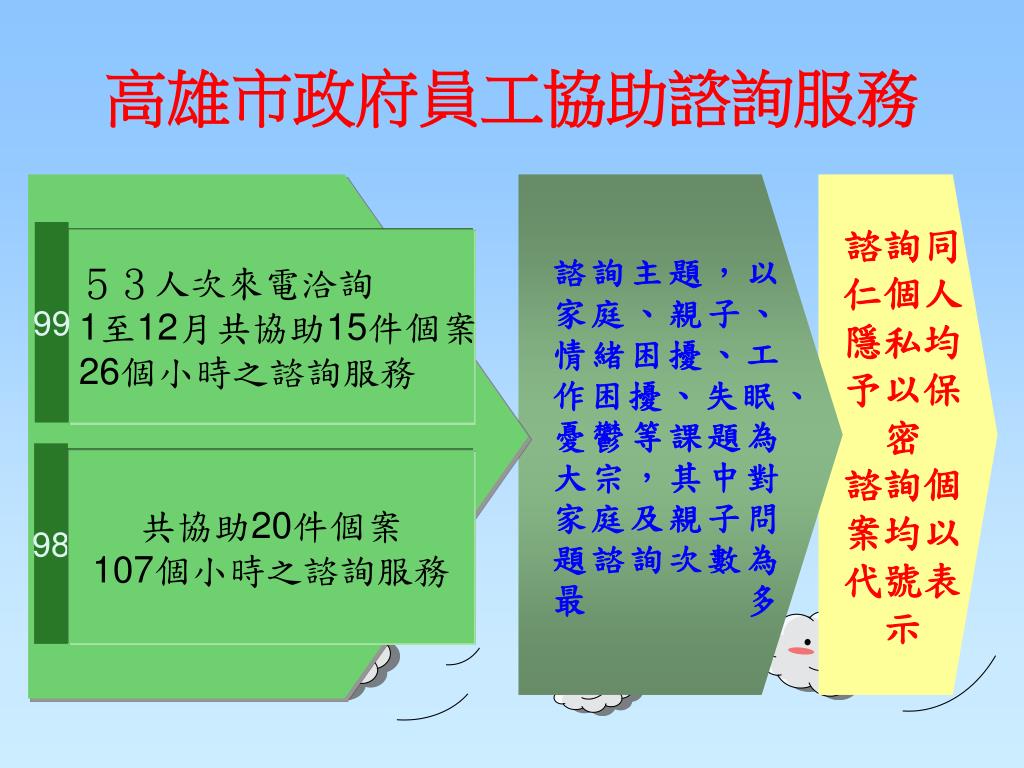 高雄市政府員工協助諮詢服務

99

５３人次來電洽詢
1至12月共協助15件個案
26個小時之諮詢服務

98

共協助20件個案
107個小時之諮詢服務

諮詢主題，以家庭、親子、情緒困擾、工作困擾、失眠、憂鬱等課題為大宗，其中對家庭及親子問題諮詢次數為最多

諮詢同仁個人隱私均予以保密
諮詢個案均以代號表示